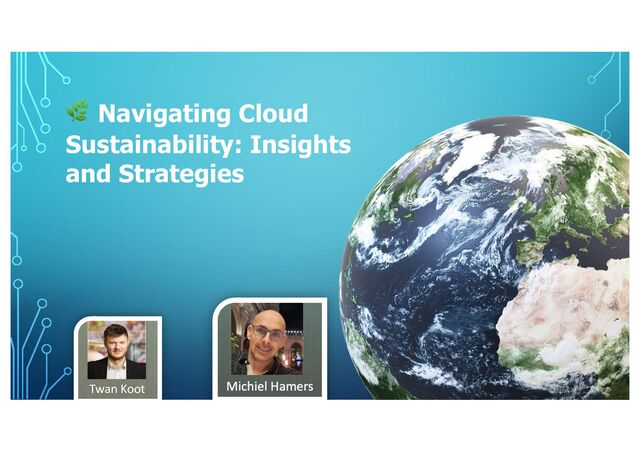 🌿 Navigating Cloud Sustainability: Insights and Strategies

Twan Koot

Michiel Hamers